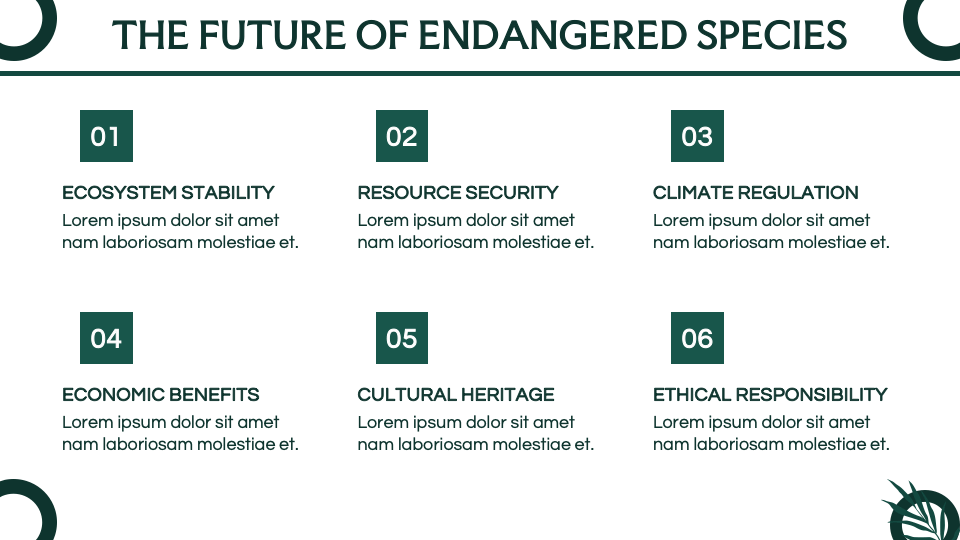 THE FUTURE OF ENDANGERED SPECIES

01

ECOSYSTEM STABILITY

Lorem ipsum dolor sit amet nam laboriosam molestiae et.

02

RESOURCE SECURITY

Lorem ipsum dolor sit amet nam laboriosam molestiae et.

03

CLIMATE REGULATION

Lorem ipsum dolor sit amet nam laboriosam molestiae et.

04

ECONOMIC BENEFITS

Lorem ipsum dolor sit amet nam laboriosam molestiae et.

05

CULTURAL HERITAGE

Lorem ipsum dolor sit amet nam laboriosam molestiae et.

06

ETHICAL RESPONSIBILITY

Lorem ipsum dolor sit amet nam laboriosam molestiae et.